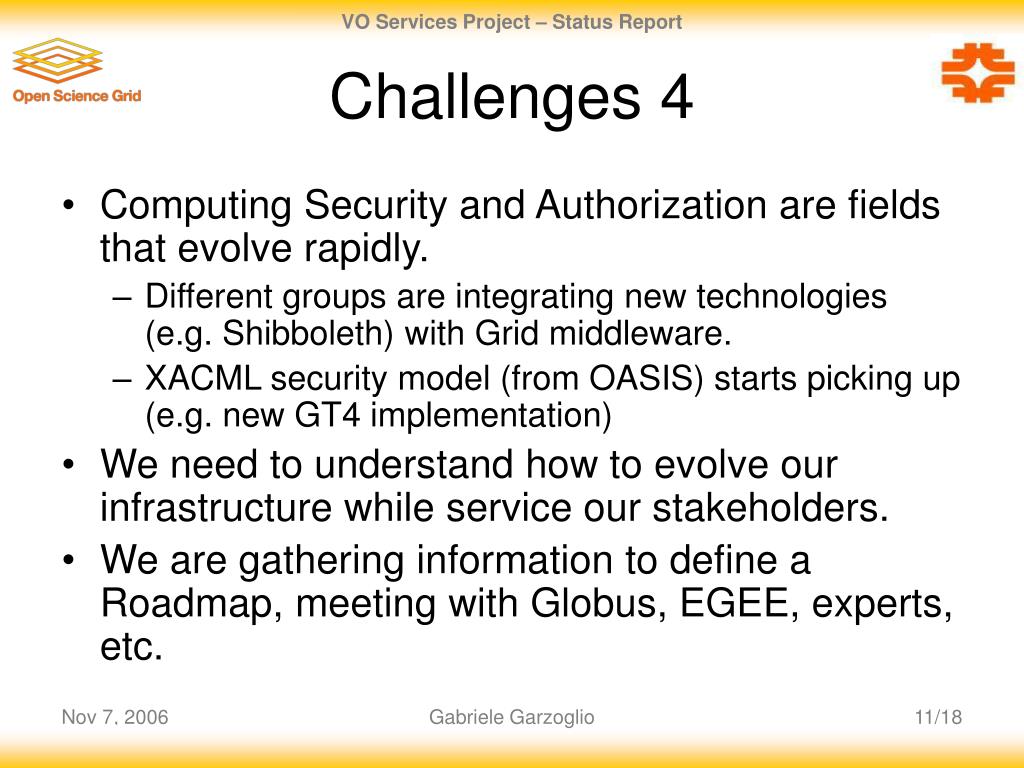 VO Services Project – Status Report

Open Science Grid

Challenges 4

• Computing Security and Authorization are fields that evolve rapidly.
– Different groups are integrating new technologies (e.g. Shibboleth) with Grid middleware.
– XACML security model (from OASIS) starts picking up (e.g. new GT4 implementation)
• We need to understand how to evolve our infrastructure while service our stakeholders.
• We are gathering information to define a Roadmap, meeting with Globus, EGEE, experts, etc.

Nov 7, 2006

Gabriele Garzoglio

11/18